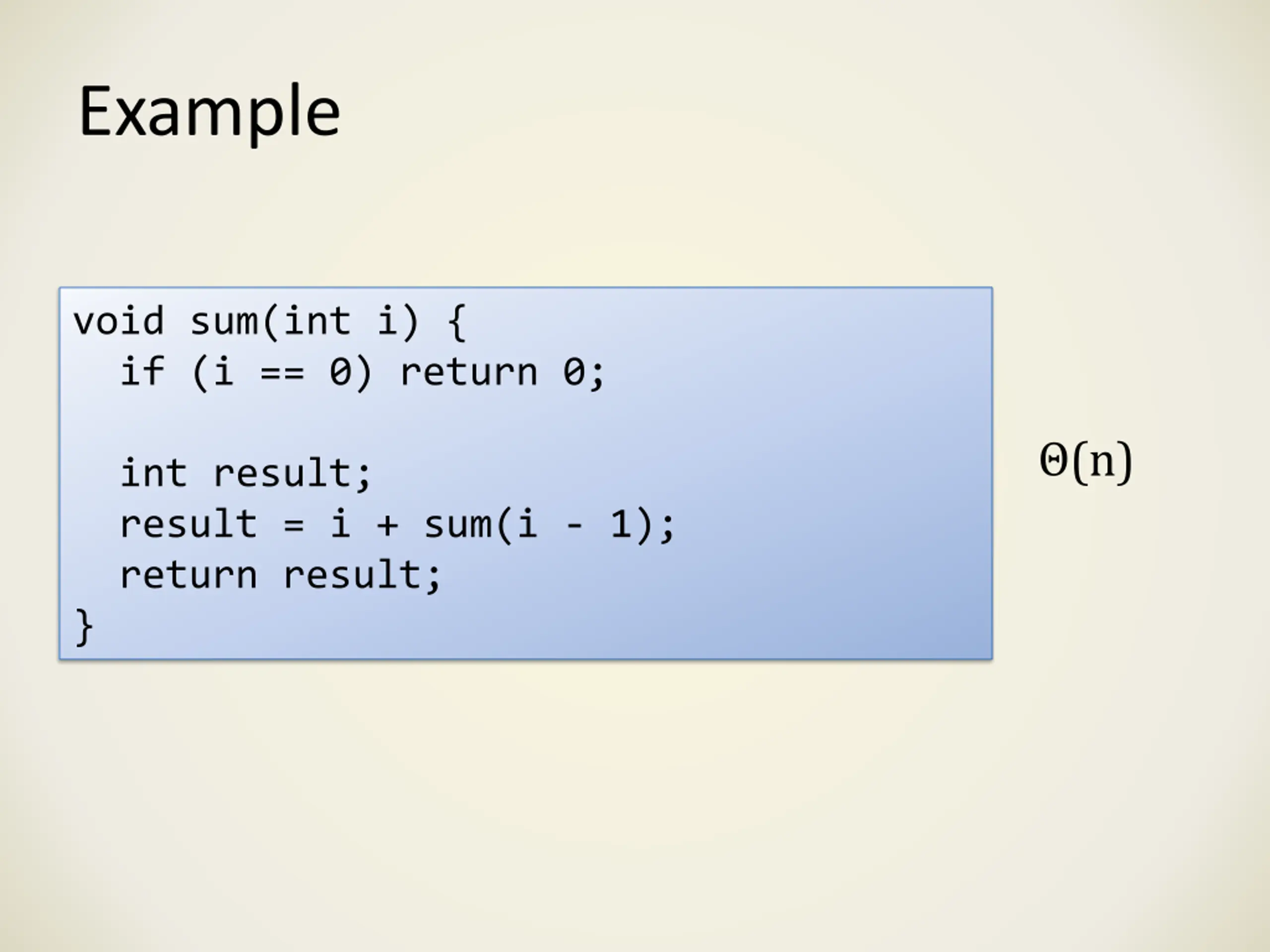 Example

void sum(int i) {
  if (i == 0) return 0;

  int result;
  result = i + sum(i - 1);
  return result;
}

$\Theta(n)$